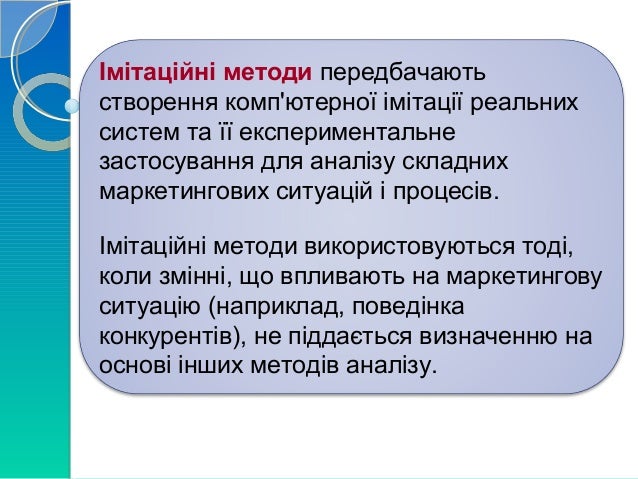 Імітаційні методи передбачають створення комп'ютерної імітації реальних систем та її експериментальне застосування для аналізу складних маркетингових ситуацій і процесів.

Імітаційні методи використовуються тоді, коли змінні, що впливають на маркетингову ситуацію (наприклад, поведінка конкурентів), не піддається визначенню на основі інших методів аналізу.